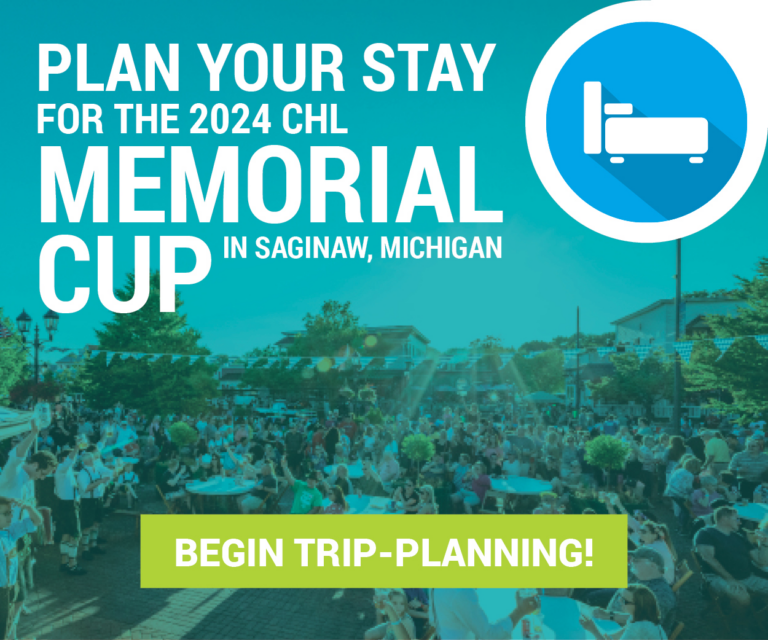 PLAN YOUR STAY FOR THE 2024 CHL MEMORIAL CUP IN SAGINAW, MICHIGAN

BEGIN TRIP-PLANNING!